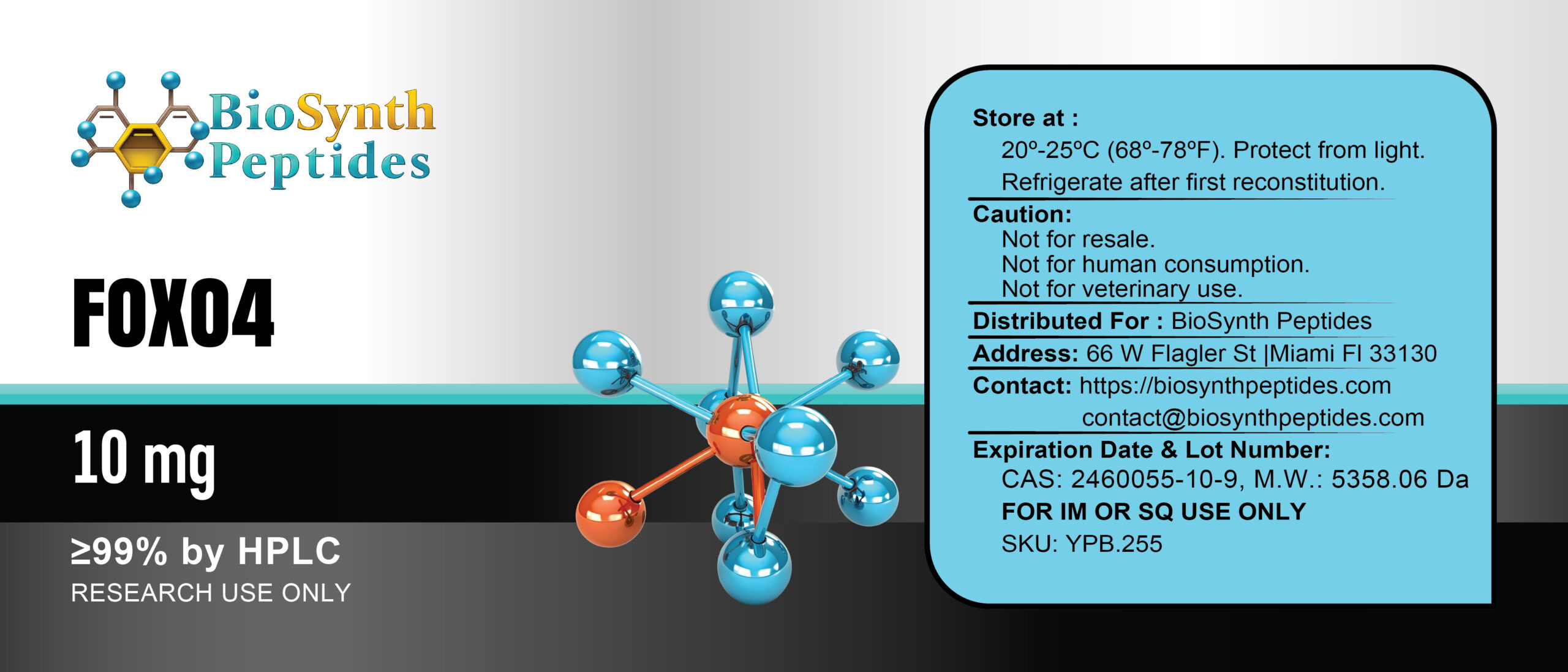 BioSynth Peptides

FOXO4

10 mg

≥99% by HPLC
RESEARCH USE ONLY

Store at :
20º-25ºC (68º-78ºF). Protect from light.
Refrigerate after first reconstitution.

Caution:
Not for resale.
Not for human consumption.
Not for veterinary use.

Distributed For : BioSynth Peptides

Address: 66 W Flagler St |Miami Fl 33130

Contact: https://biosynthpeptides.com
contact@biosynthpeptides.com

Expiration Date & Lot Number:
CAS: 2460055-10-9, M.W.: 5358.06 Da
FOR IM OR SQ USE ONLY
SKU: YPB.255